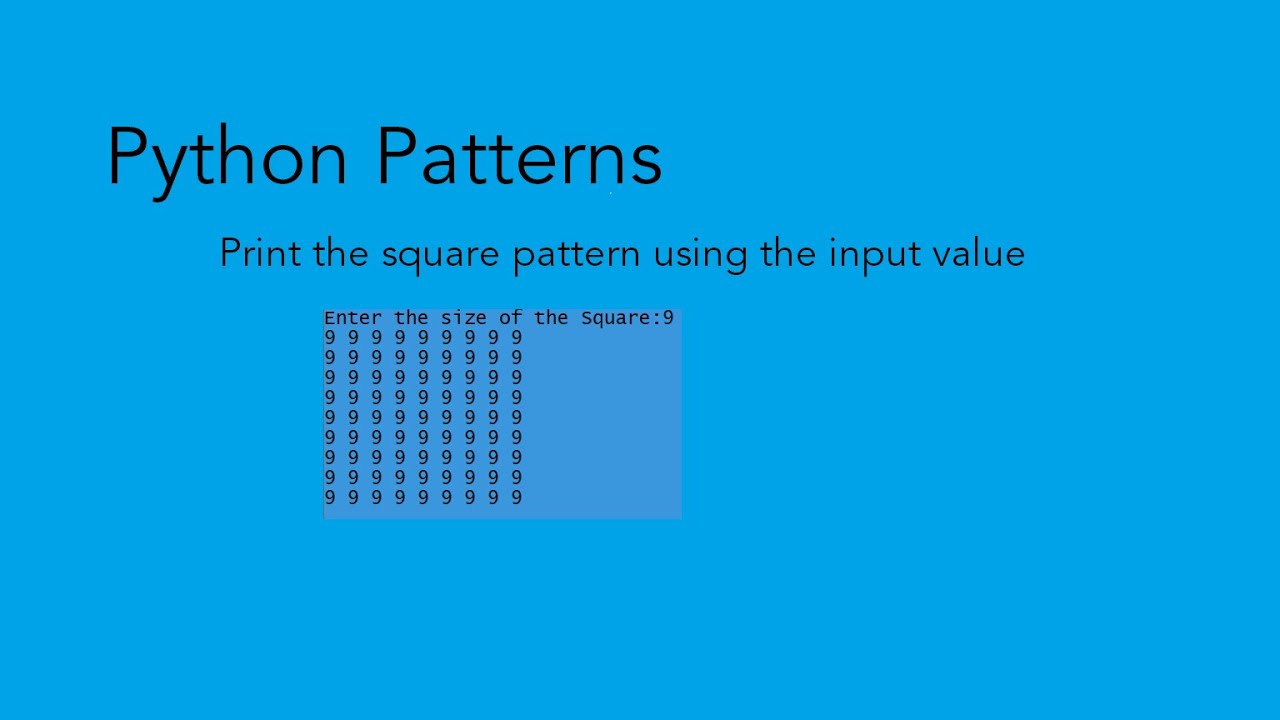 Python Patterns

Print the square pattern using the input value

Enter the size of the Square:9
9 9 9 9 9 9 9 9 9
9 9 9 9 9 9 9 9 9
9 9 9 9 9 9 9 9 9
9 9 9 9 9 9 9 9 9
9 9 9 9 9 9 9 9 9
9 9 9 9 9 9 9 9 9
9 9 9 9 9 9 9 9 9
9 9 9 9 9 9 9 9 9
9 9 9 9 9 9 9 9 9